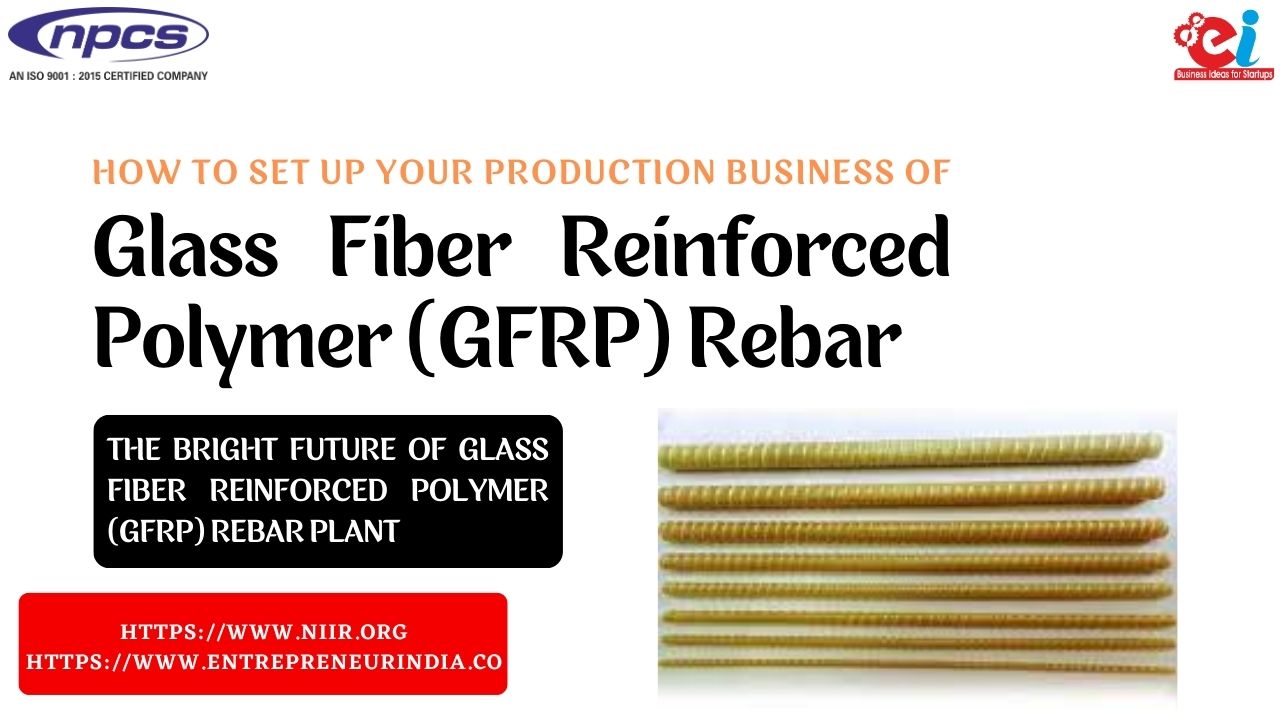 npcs
AN ISO 9001 : 2015 CERTIFIED COMPANY

ei
Business Ideas for Startups

HOW TO SET UP YOUR PRODUCTION BUSINESS OF

Glass Fiber Reinforced Polymer (GFRP) Rebar

THE BRIGHT FUTURE OF GLASS FIBER REINFORCED POLYMER (GFRP) REBAR PLANT

HTTPS://WWW.NIIR.ORG
HTTPS://WWW.ENTREPRENEURINDIA.CO